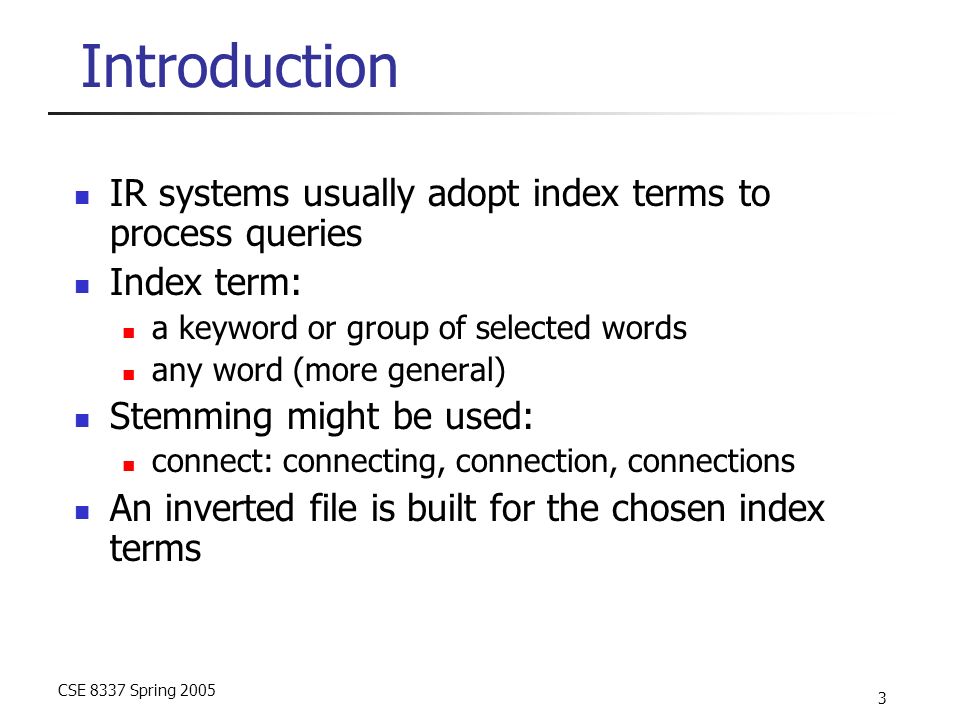 Introduction

- IR systems usually adopt index terms to process queries
- Index term:
  - a keyword or group of selected words
  - any word (more general)
- Stemming might be used:
  - connect: connecting, connection, connections
- An inverted file is built for the chosen index terms

CSE 8337 Spring 2005

3